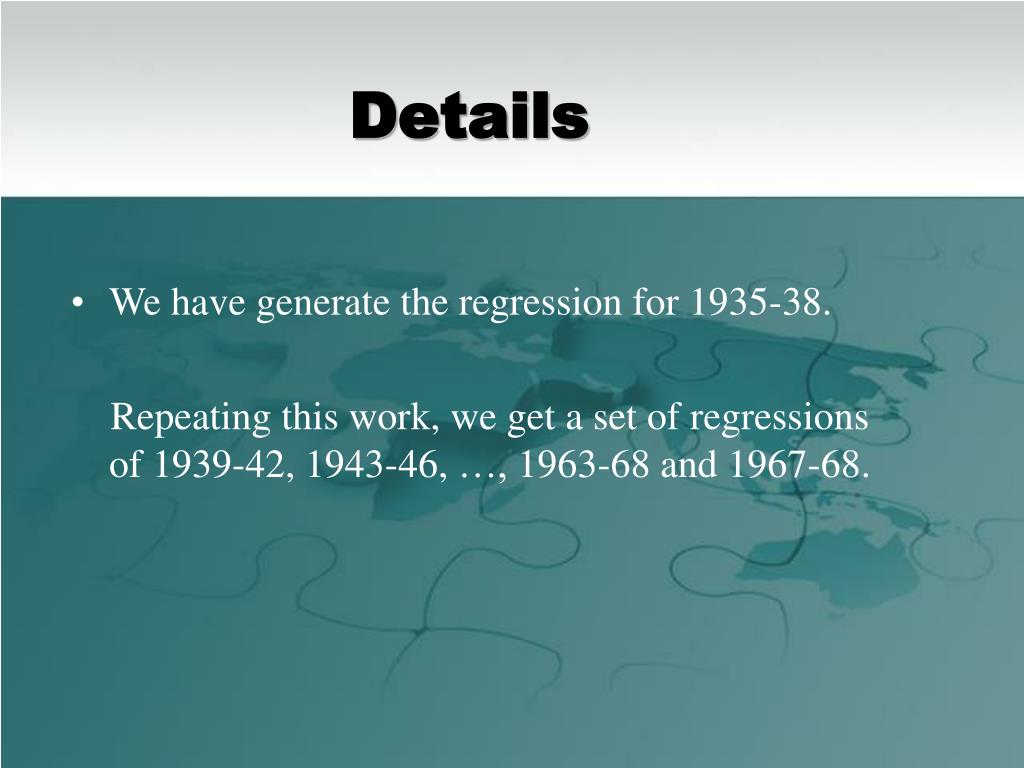 Details

• We have generate the regression for 1935-38.

Repeating this work, we get a set of regressions of 1939-42, 1943-46, …, 1963-68 and 1967-68.